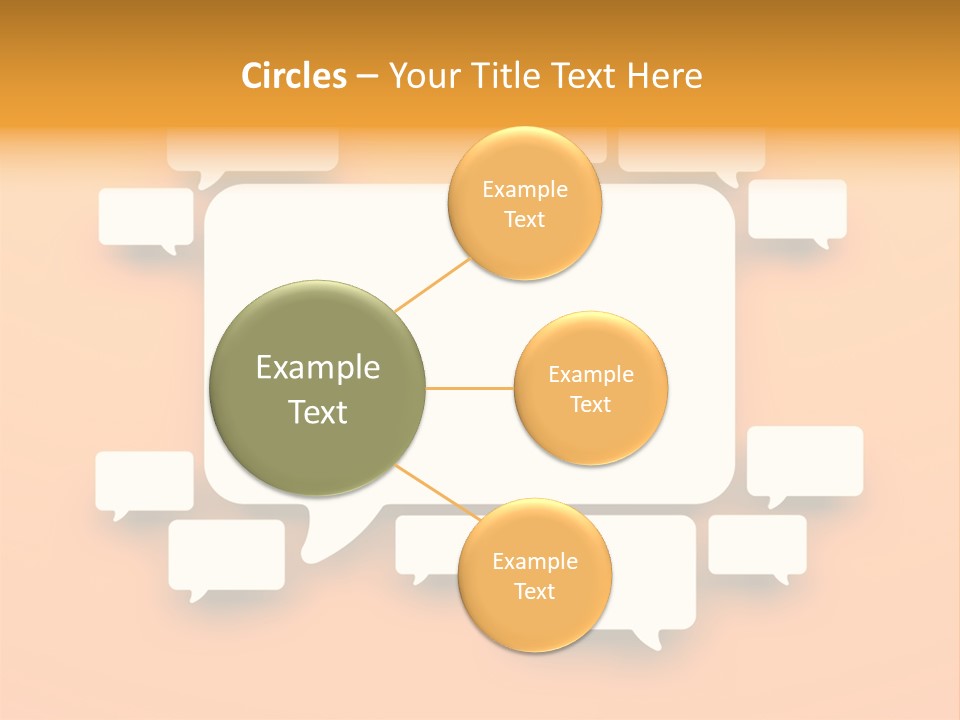 Circles – Your Title Text Here

Example Text

Example Text

Example Text

Example Text